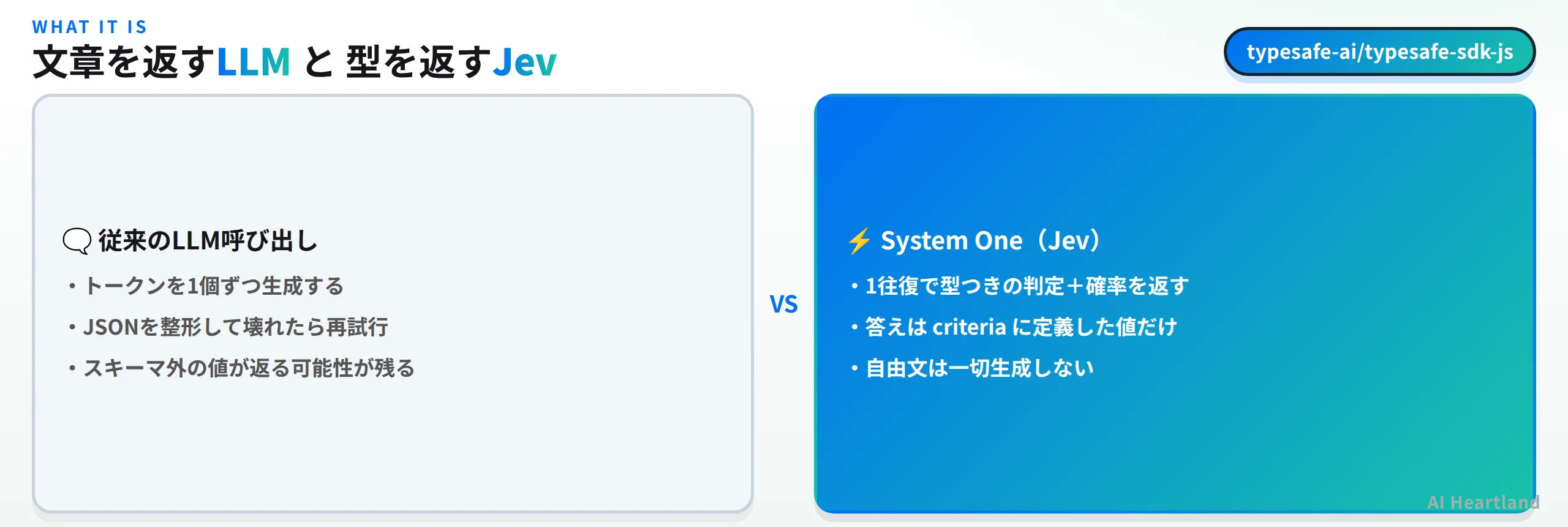 WHAT IT IS

文章を返すLLM と 型を返すJev

typesafe-ai/typesafe-sdk-js

🗨 従来のLLM呼び出し

・トークンを1個ずつ生成する

・JSONを整形して壊れたら再試行

・スキーマ外の値が返る可能性が残る

VS

⚡ System One（Jev）

・1往復で型つきの判定＋確率を返す

・答えは criteria に定義した値だけ

・自由文は一切生成しない

AI Heartland